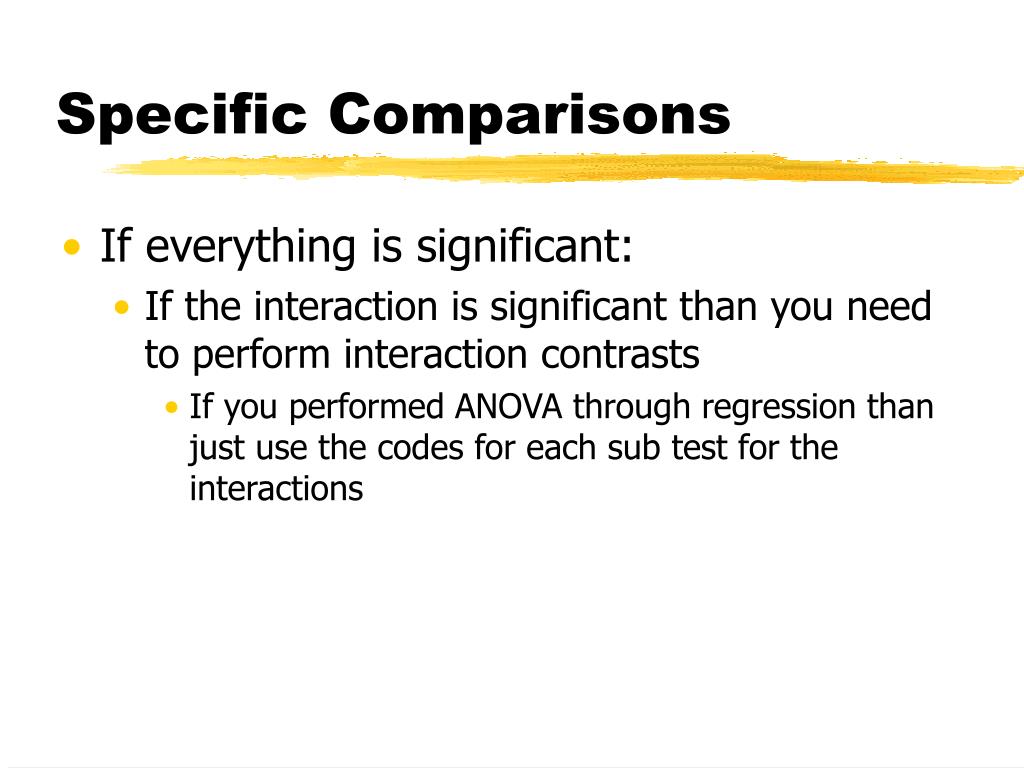 Specific Comparisons

• If everything is significant:
  • If the interaction is significant than you need to perform interaction contrasts
    • If you performed ANOVA through regression than just use the codes for each sub test for the interactions